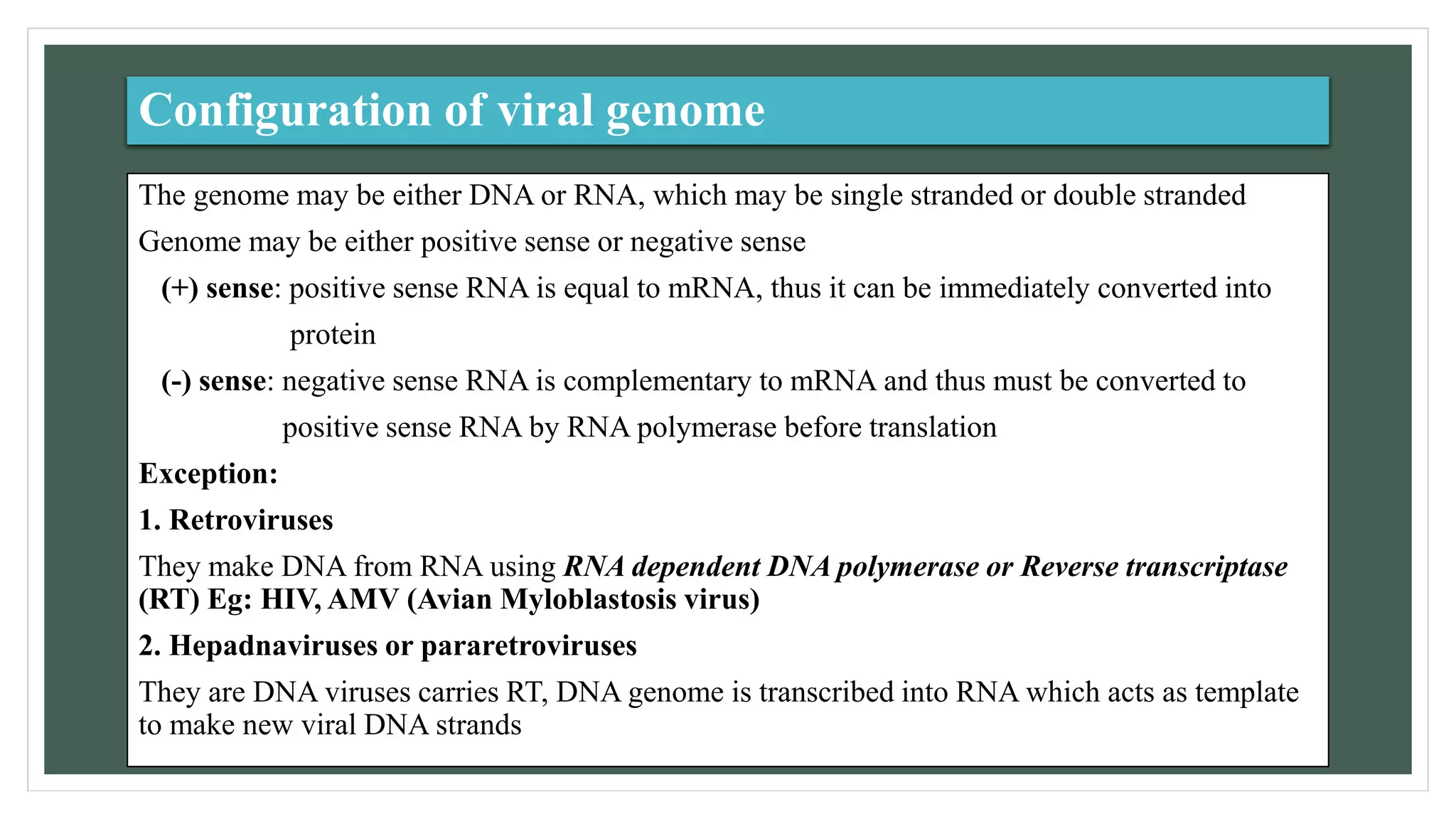 Configuration of viral genome

The genome may be either DNA or RNA, which may be single stranded or double stranded

Genome may be either positive sense or negative sense

(+) sense: positive sense RNA is equal to mRNA, thus it can be immediately converted into protein

(-) sense: negative sense RNA is complementary to mRNA and thus must be converted to positive sense RNA by RNA polymerase before translation

Exception:

1. Retroviruses

They make DNA from RNA using RNA dependent DNA polymerase or Reverse transcriptase (RT) Eg: HIV, AMV (Avian Myloblastosis virus)

2. Hepadnaviruses or pararetroviruses

They are DNA viruses carries RT, DNA genome is transcribed into RNA which acts as template to make new viral DNA strands